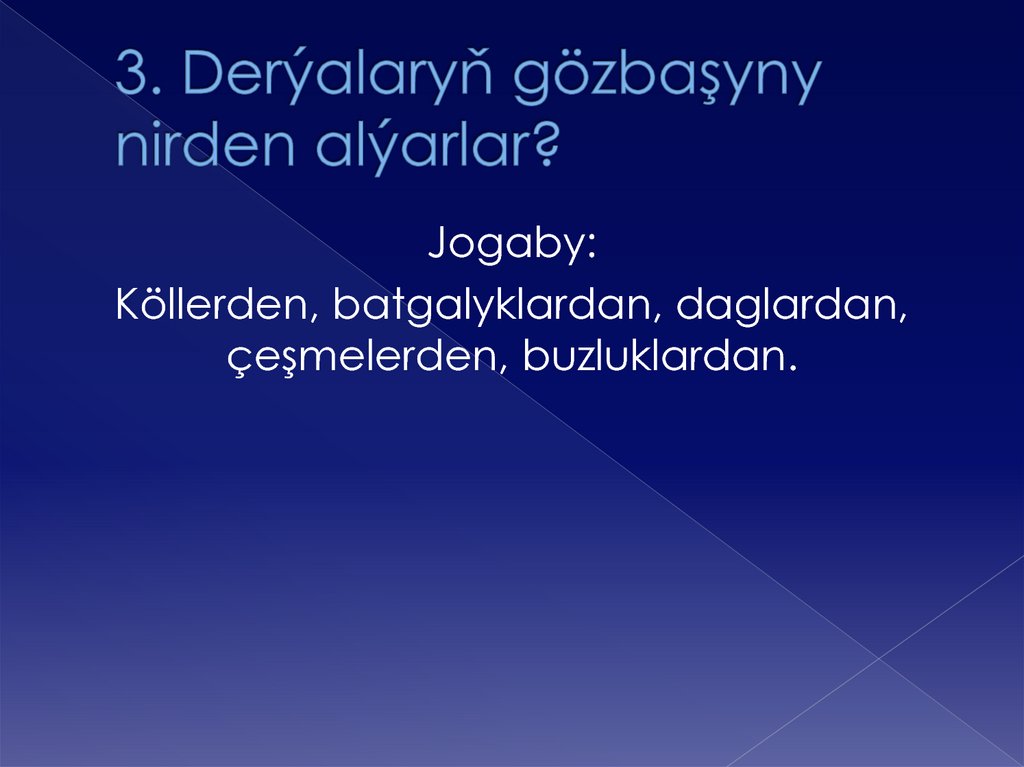 3. Derýalaryň gözbaşyny nirden alýarlar?

Jogaby:
Köllerden, batgalyklardan, daglardan, çeşmelerden, buzluklardan.